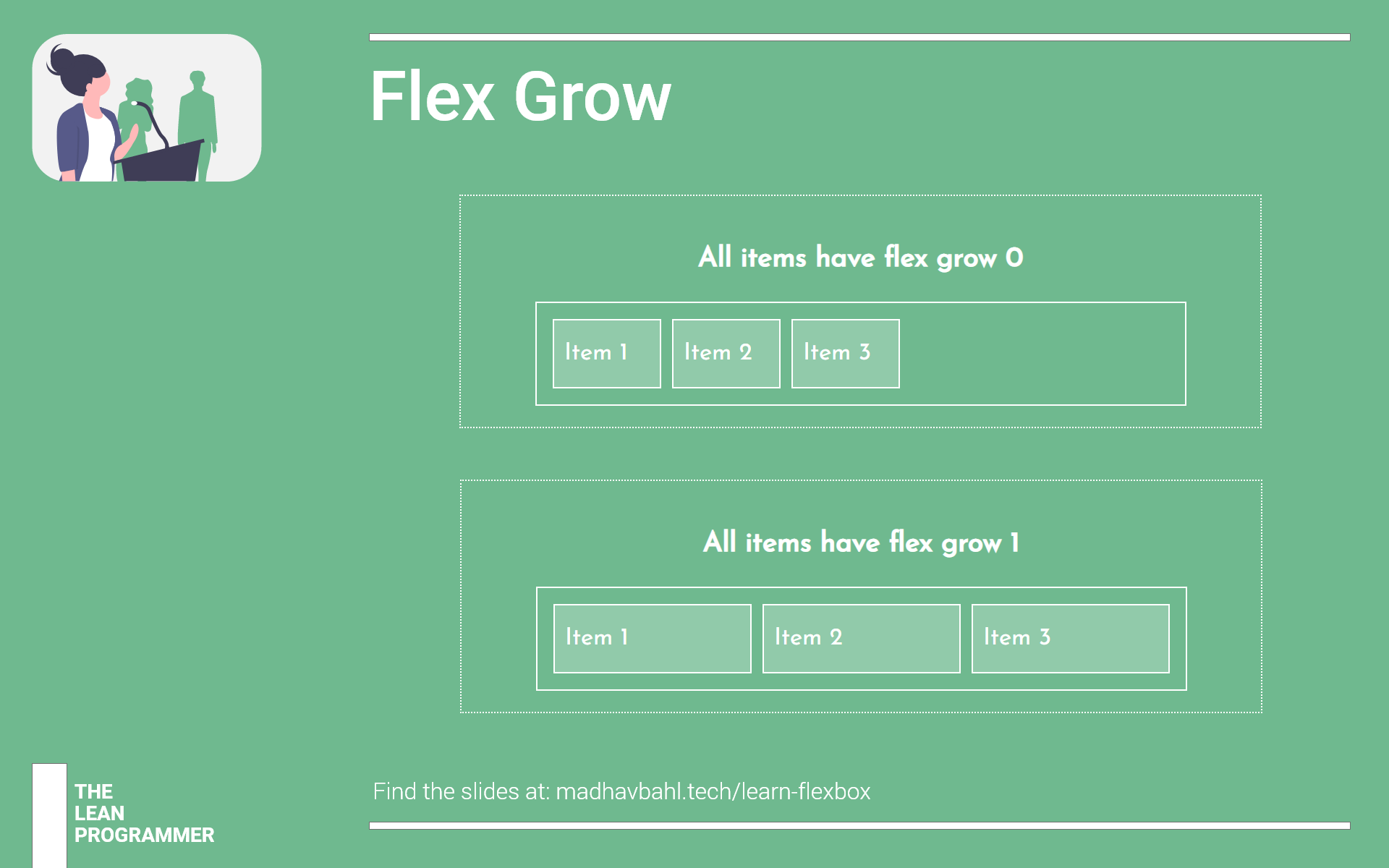 Flex Grow

All items have flex grow 0

Item 1 Item 2 Item 3

All items have flex grow 1

Item 1 Item 2 Item 3

THE
LEAN
PROGRAMMER

Find the slides at: madhavbahl.tech/learn-flexbox